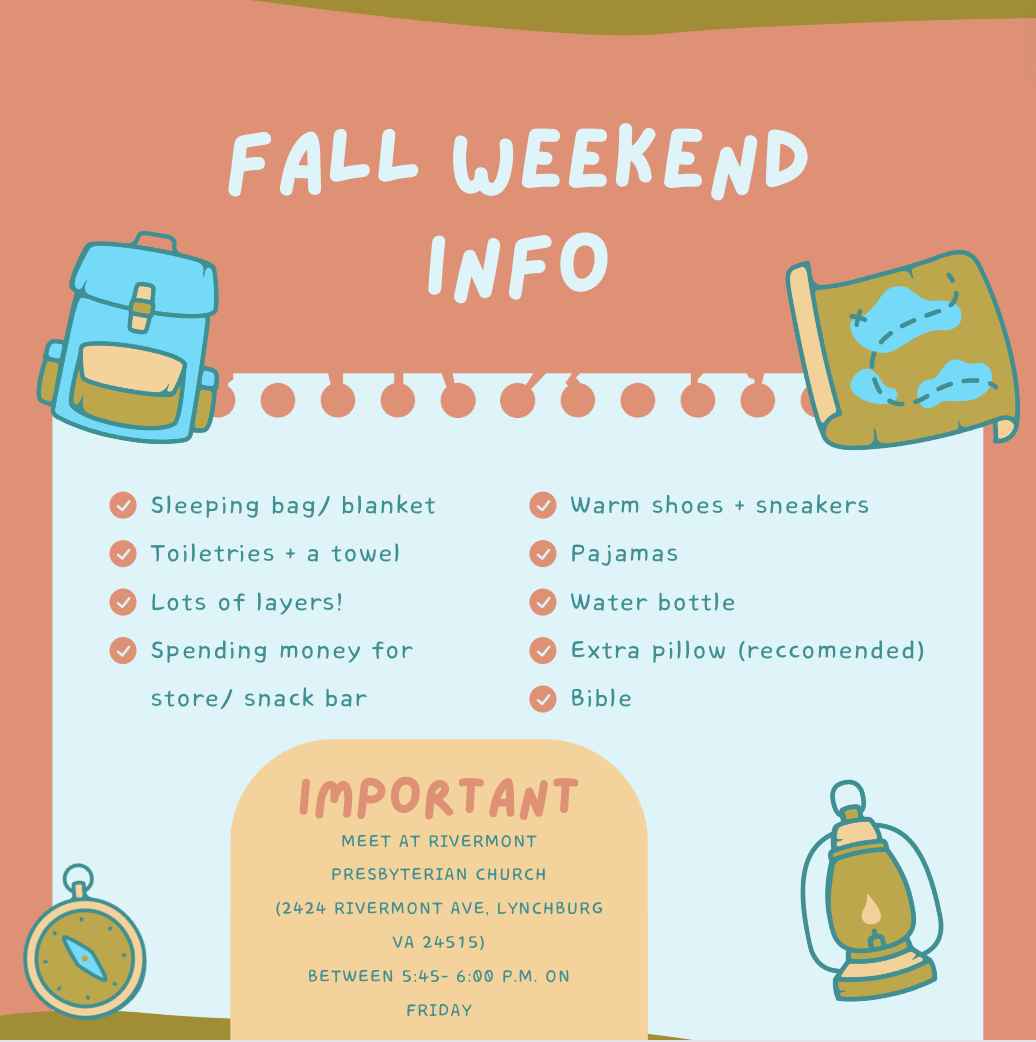 FALL WEEKEND INFO

Sleeping bag/ blanket
Toiletries + a towel
Lots of layers!
Spending money for store/ snack bar

Warm shoes + sneakers
Pajamas
Water bottle
Extra pillow (reccomended)
Bible

IMPORTANT
MEET AT RIVERMONT PRESBYTERIAN CHURCH (2424 RIVERMONT AVE, LYNCHBURG VA 24515) BETWEEN 5:45- 6:00 P.M. ON FRIDAY